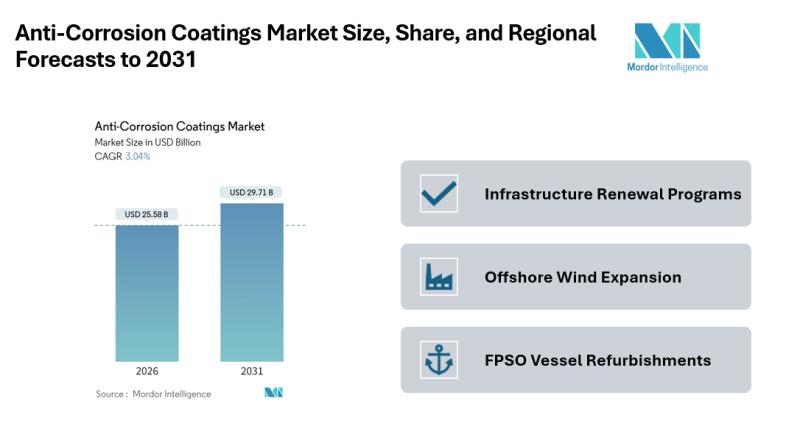 Anti-Corrosion Coatings Market Size, Share, and Regional Forecasts to 2031

Mordor Intelligence

Anti-Corrosion Coatings Market
Market Size in USD Billion
CAGR 3.04%

USD 25.58 B

USD 29.71 B

2026

2031

Source : Mordor Intelligence

Infrastructure Renewal Programs

Offshore Wind Expansion

FPSO Vessel Refurbishments